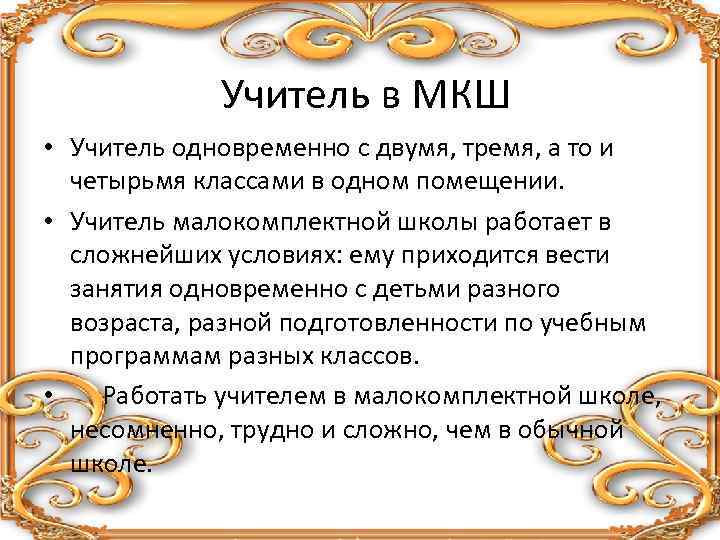 Учитель в МКШ

• Учитель одновременно с двумя, тремя, а то и четырьмя классами в одном помещении.

• Учитель малокомплектной школы работает в сложнейших условиях: ему приходится вести занятия одновременно с детьми разного возраста, разной подготовленности по учебным программам разных классов.

• Работать учителем в малокомплектной школе, несомненно, трудно и сложно, чем в обычной школе.